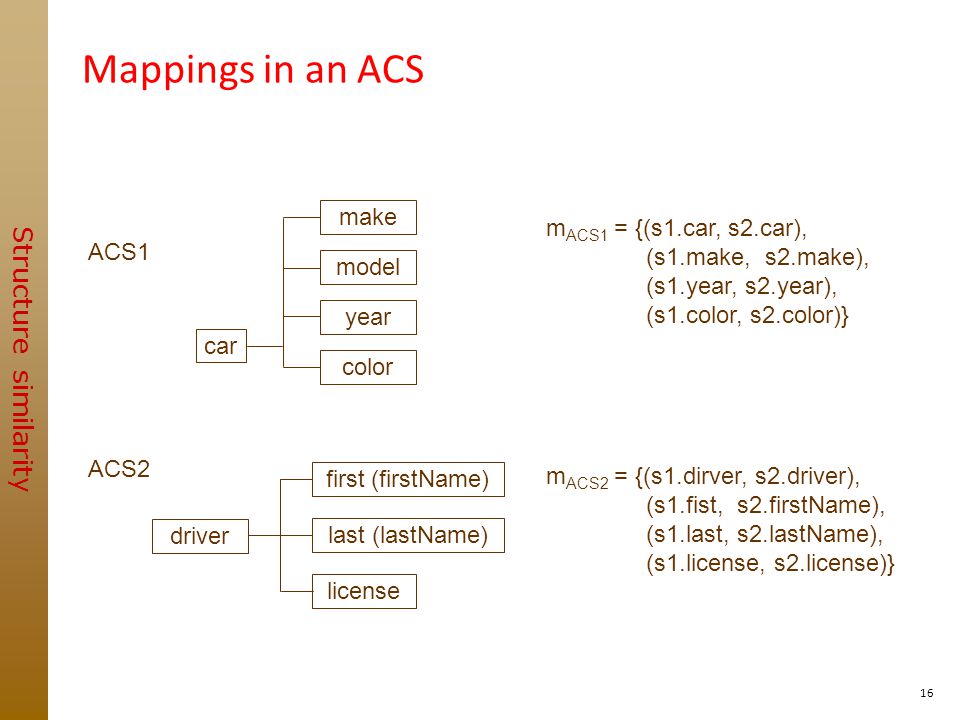 Structure similarity

Mappings in an ACS

ACS1

car

make

model

year

color

$m_{ACS1}$ = {(s1.car, s2.car), (s1.make, s2.make), (s1.year, s2.year), (s1.color, s2.color)}

ACS2

driver

first (firstName)

last (lastName)

license

$m_{ACS2}$ = {(s1.dirver, s2.driver), (s1.fist, s2.firstName), (s1.last, s2.lastName), (s1.license, s2.license)}

16